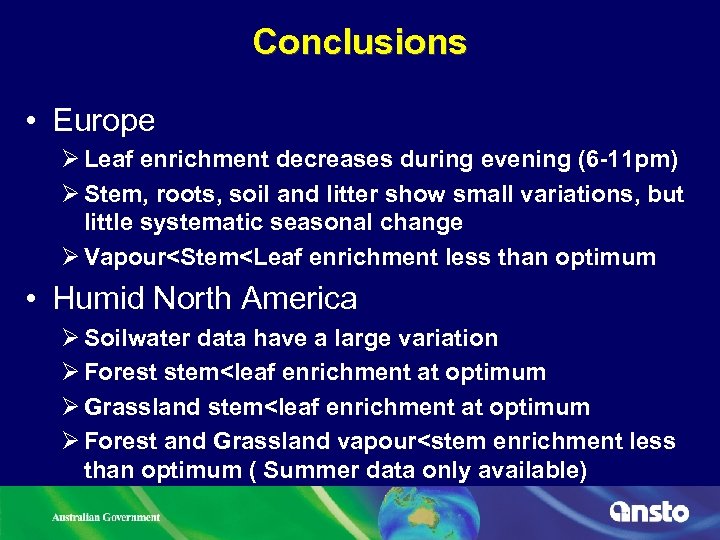 Conclusions

• Europe

➢ Leaf enrichment decreases during evening (6-11pm)

➢ Stem, roots, soil and litter show small variations, but little systematic seasonal change

➢ Vapour<Stem<Leaf enrichment less than optimum

• Humid North America

➢ Soilwater data have a large variation

➢ Forest stem<leaf enrichment at optimum

➢ Grassland stem<leaf enrichment at optimum

➢ Forest and Grassland vapour<stem enrichment less than optimum ( Summer data only available)

Australian Government

ansto